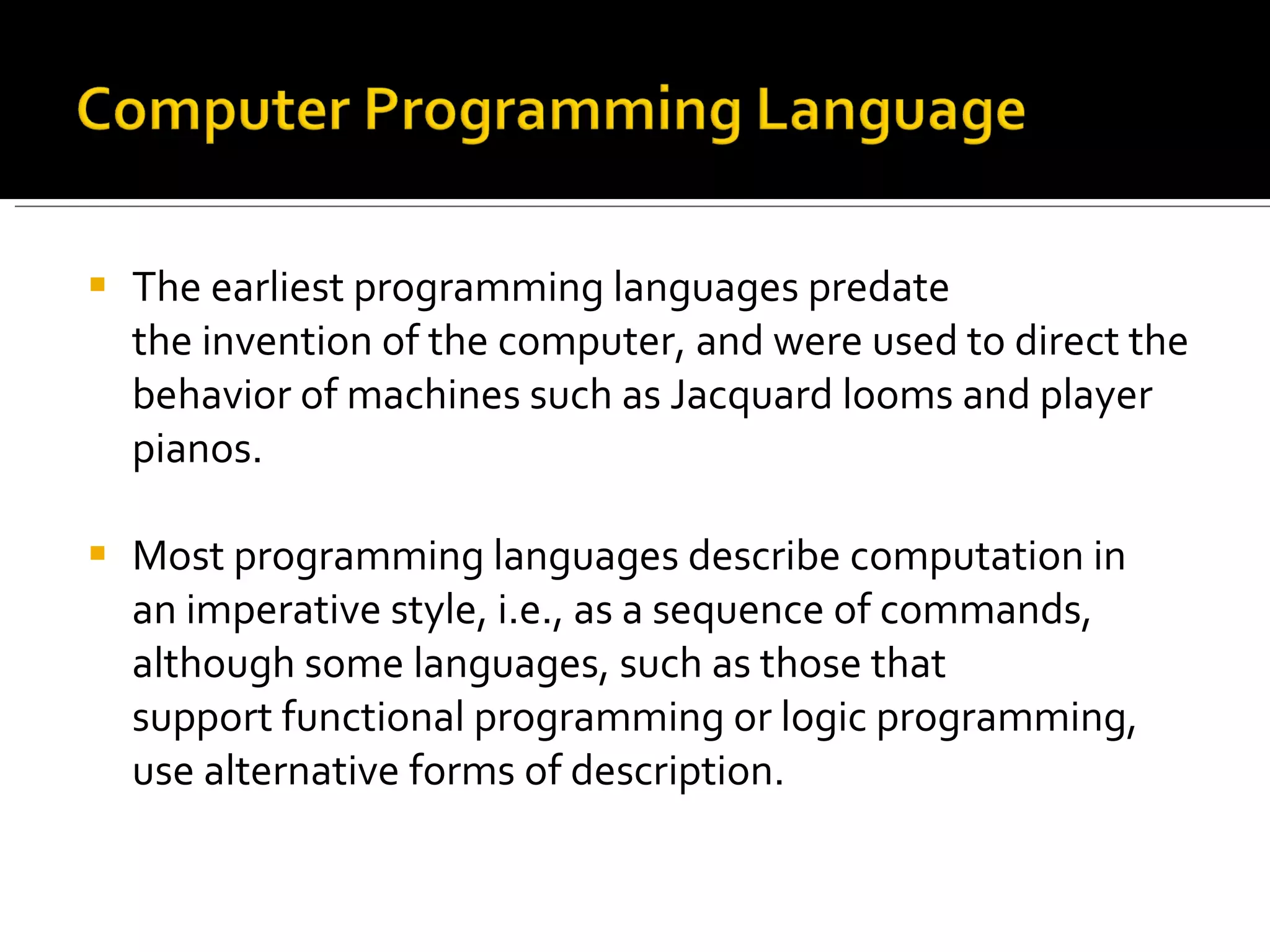 Computer Programming Language

▪ The earliest programming languages predate the invention of the computer, and were used to direct the behavior of machines such as Jacquard looms and player pianos.

▪ Most programming languages describe computation in an imperative style, i.e., as a sequence of commands, although some languages, such as those that support functional programming or logic programming, use alternative forms of description.